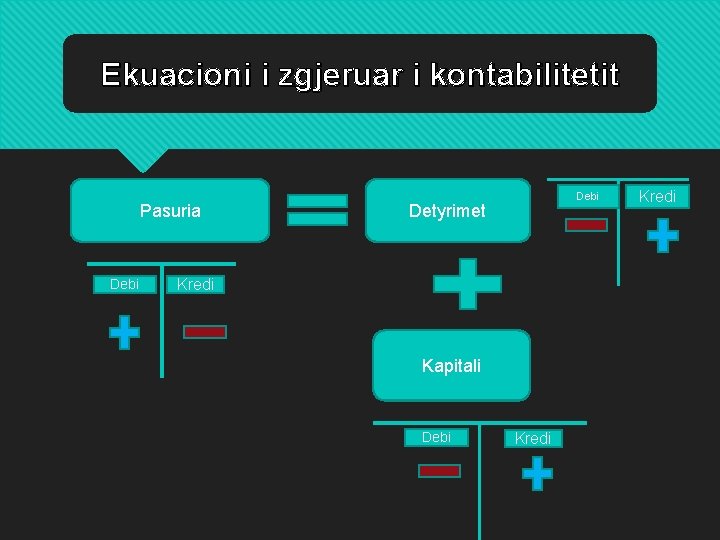 Ekuacioni i zgjeruar i kontabilitetit

Pasuria

Debi

Kredi

Detyrimet

Debi

Kredi

Kapitali

Debi

Kredi